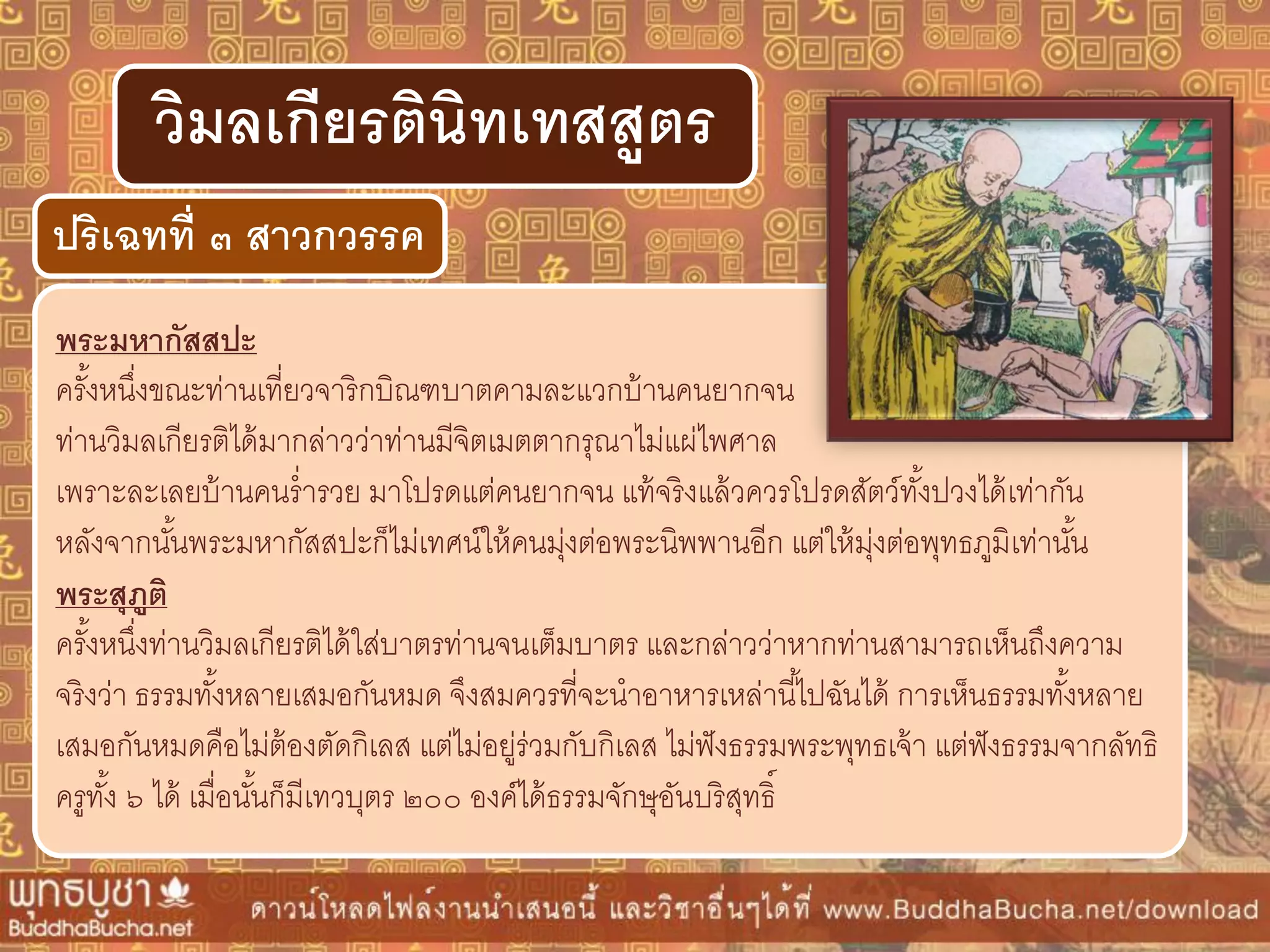 วิมลเกียรตินิทเทสสูตร

ปริเฉทที่ ๓ สาวกวรรค

พระมหากัสสปะ
ครั้งหนึ่งขณะท่านเที่ยวจาริกบิณฑบาตตามละแวกบ้านคนยากจน ท่านวิมลเกียรติได้มากล่าวว่าท่านมีจิตเมตตากรุณาไม่แผ่ไพศาล เพราะละเลยบ้านคนร่ำรวย มาโปรดแต่คนยากจน แท้จริงแล้วควรโปรดสัตว์ทั้งปวงได้เท่ากัน หลังจากนั้นพระมหากัสสปะก็ไม่เทศน์ให้คนมุ่งต่อพระนิพพานอีก แต่ให้มุ่งต่อพุทธภูมิเท่านั้น

พระสุภูติ
ครั้งหนึ่งท่านวิมลเกียรติได้ใส่บาตรท่านจนเต็มบาตร และกล่าวว่าหากท่านสามารถเห็นถึงความจริงว่า ธรรมทั้งหลายเสมอกันหมด จึงสมควรที่จะนำอาหารเหล่านี้ไปฉันได้ การเห็นธรรมทั้งหลายเสมอกันหมดคือไม่ต้องตัดกิเลส แต่ไม่อยู่ร่วมกับกิเลส ไม่ฟังธรรมพระพุทธเจ้า แต่ฟังธรรมจากลัทธิครูทั้ง ๖ ได้ เมื่อนั้นก็มีเทวบุตร ๒๐๐ องค์ได้ธรรมจักษุอันบริสุทธิ์

พุทธบูชา
BuddhaBucha.net
ดาวน์โหลดไฟล์งานนำเสนอนี้ และวิชาอื่นๆได้ที่ www.BuddhaBucha.net/download